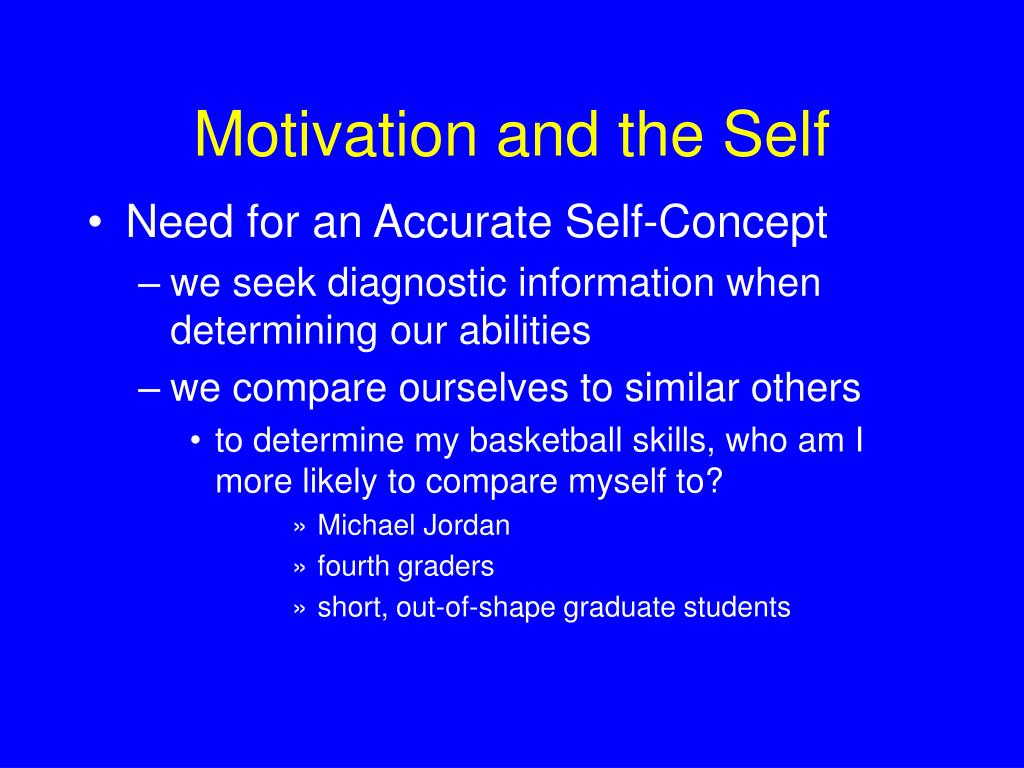 Motivation and the Self

• Need for an Accurate Self-Concept
– we seek diagnostic information when determining our abilities
– we compare ourselves to similar others
• to determine my basketball skills, who am I more likely to compare myself to?
» Michael Jordan
» fourth graders
» short, out-of-shape graduate students